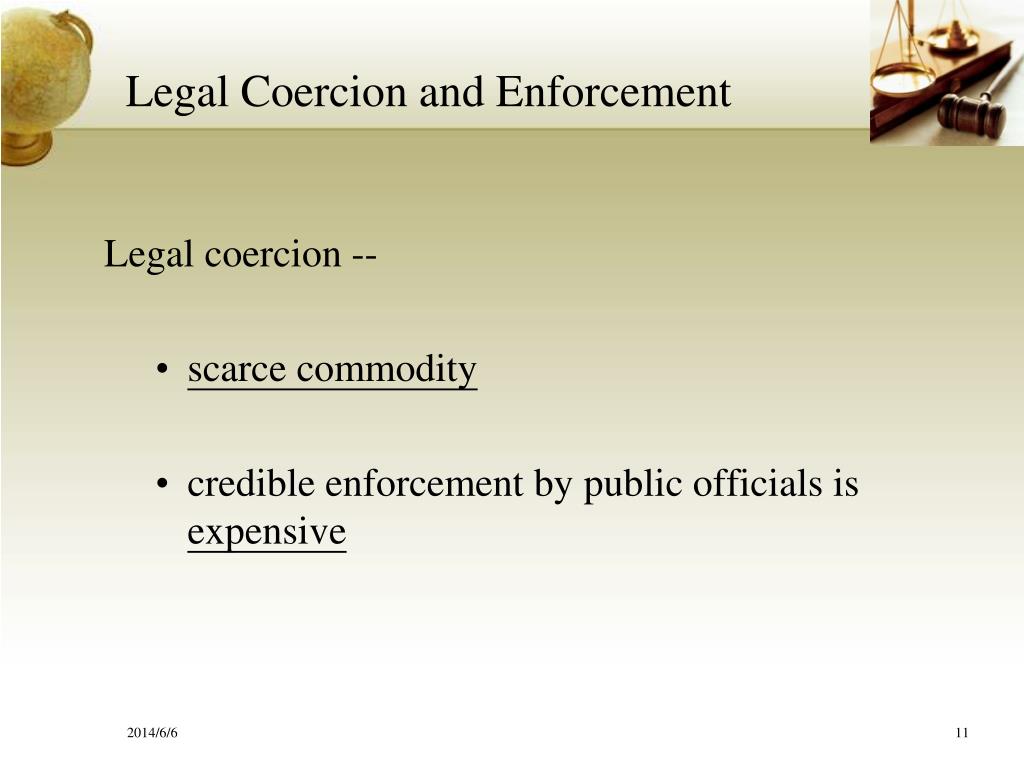 Legal Coercion and Enforcement

Legal coercion --

• scarce commodity

• credible enforcement by public officials is expensive

2014/6/6

11